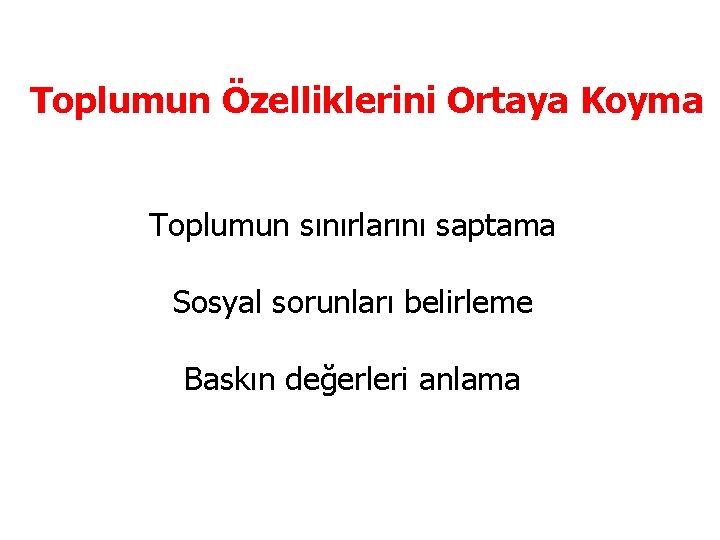 Toplumun Özelliklerini Ortaya Koyma

Toplumun sınırlarını saptama

Sosyal sorunları belirleme

Baskın değerleri anlama